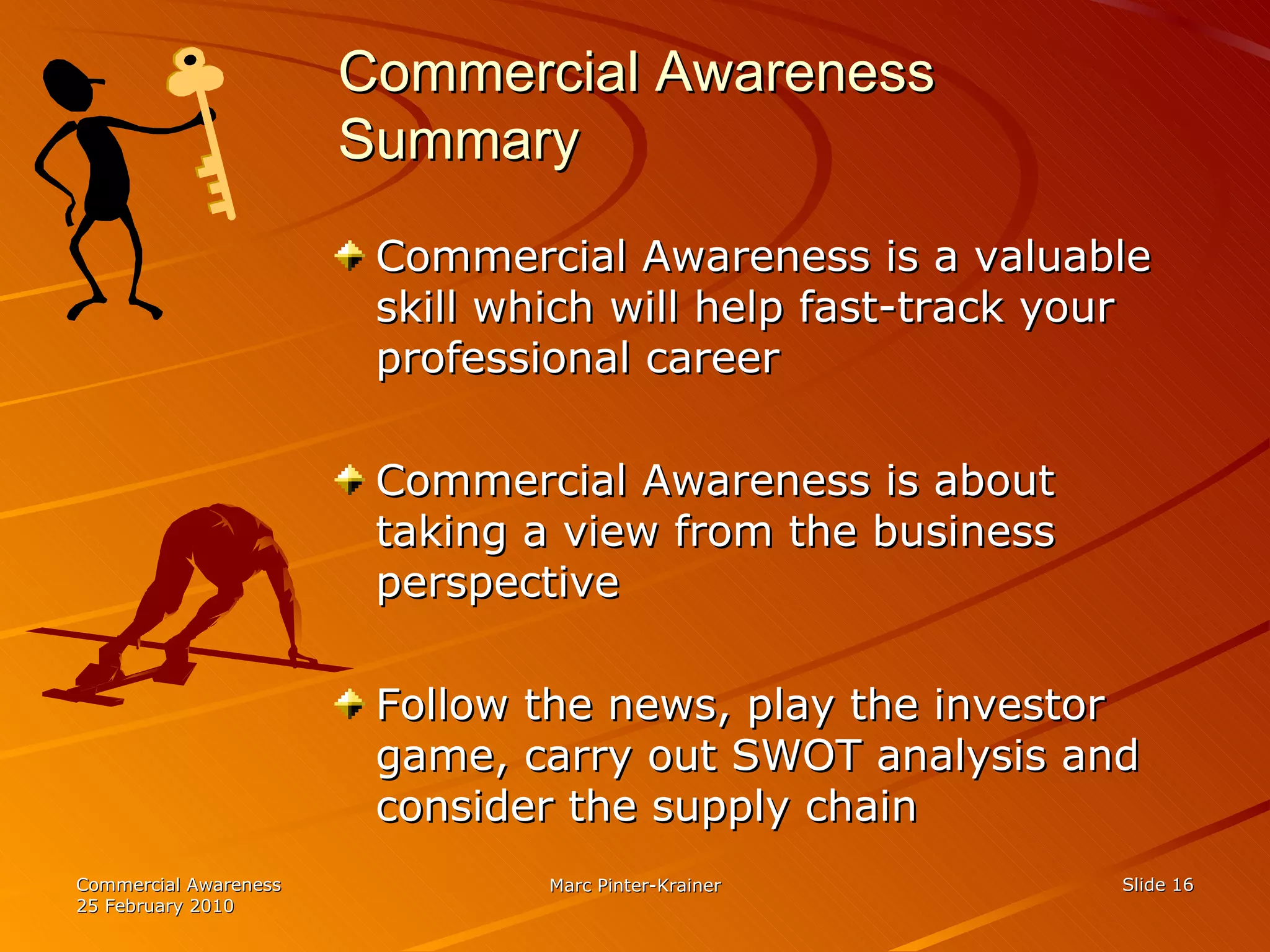 Commercial Awareness Summary

Commercial Awareness is a valuable skill which will help fast-track your professional career

Commercial Awareness is about taking a view from the business perspective

Follow the news, play the investor game, carry out SWOT analysis and consider the supply chain

Commercial Awareness
25 February 2010

Marc Pinter-Krainer

Slide 16